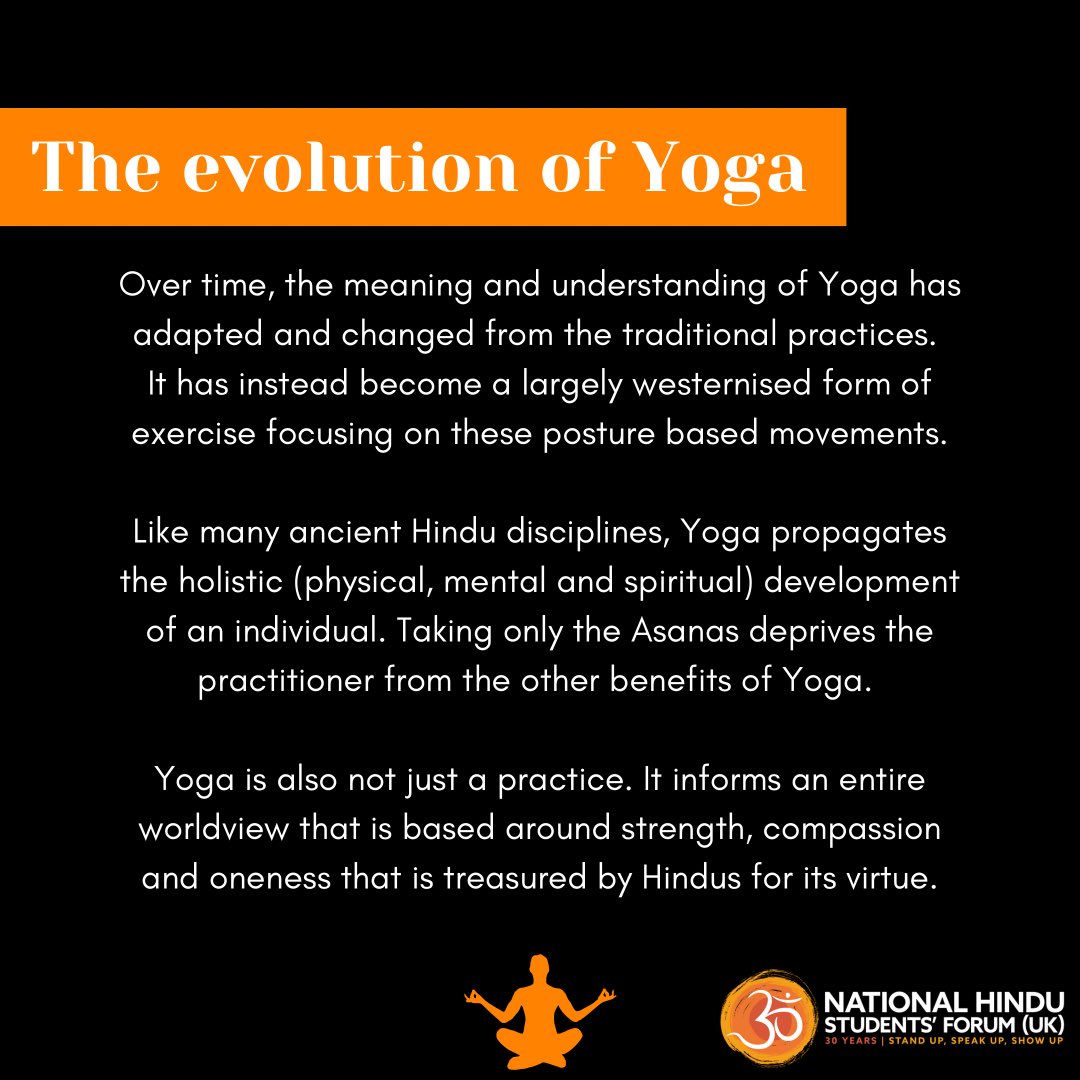 The evolution of Yoga

Over time, the meaning and understanding of Yoga has adapted and changed from the traditional practices. It has instead become a largely westernised form of exercise focusing on these posture based movements.

Like many ancient Hindu disciplines, Yoga propagates the holistic (physical, mental and spiritual) development of an individual. Taking only the Asanas deprives the practitioner from the other benefits of Yoga.

Yoga is also not just a practice. It informs an entire worldview that is based around strength, compassion and oneness that is treasured by Hindus for its virtue.

NATIONAL HINDU STUDENTS' FORUM (UK)
30 YEARS | STAND UP, SPEAK UP, SHOW UP